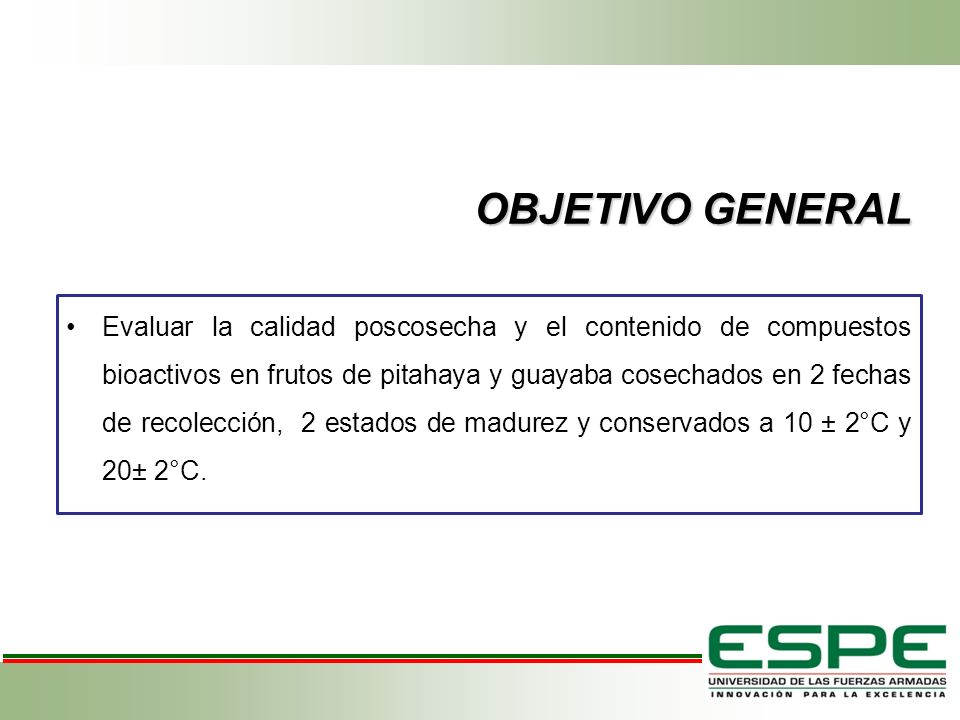 OBJETIVO GENERAL

• Evaluar la calidad poscosecha y el contenido de compuestos bioactivos en frutos de pitahaya y guayaba cosechados en 2 fechas de recolección, 2 estados de madurez y conservados a 10 ± 2°C y 20± 2°C.

ESPE
UNIVERSIDAD DE LAS FUERZAS ARMADAS
INNOVACIÓN PARA LA EXCELENCIA